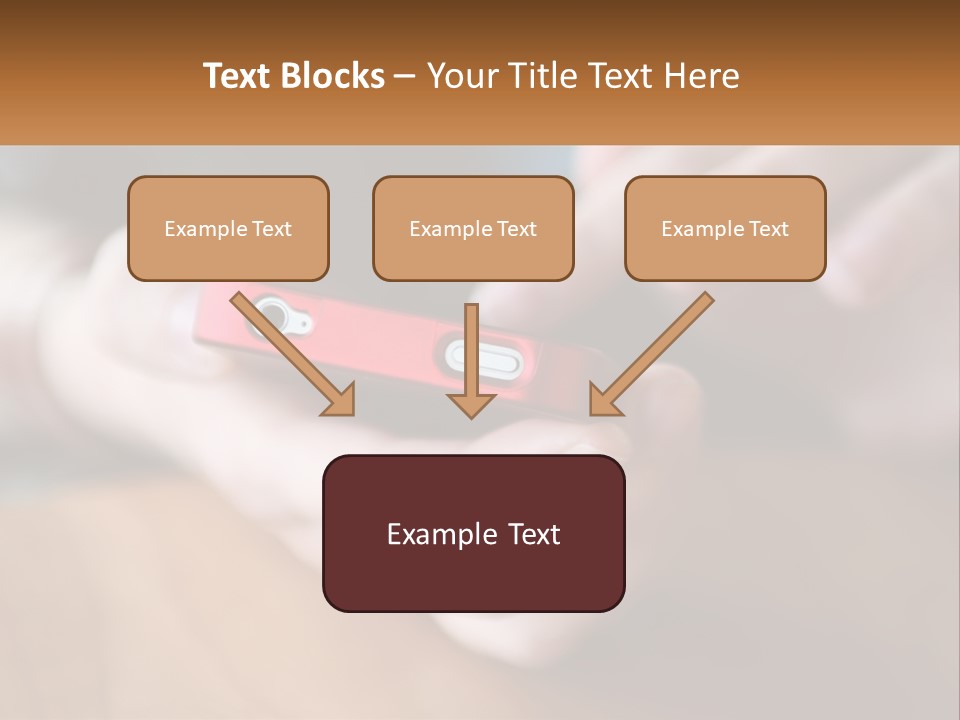 Text Blocks – Your Title Text Here

Example Text

Example Text

Example Text

Example Text